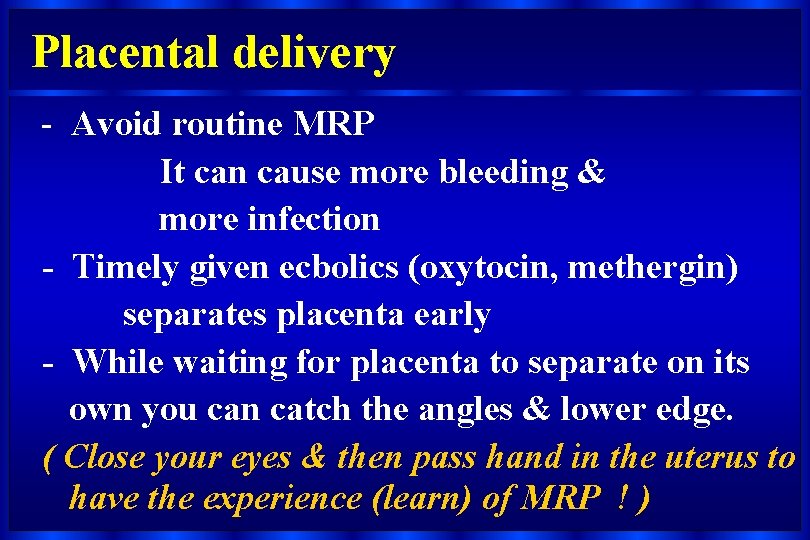 Placental delivery

- Avoid routine MRP
It can cause more bleeding & more infection
- Timely given ecbolics (oxytocin, methergin) separates placenta early
- While waiting for placenta to separate on its own you can catch the angles & lower edge.
( Close your eyes & then pass hand in the uterus to have the experience (learn) of MRP ! )